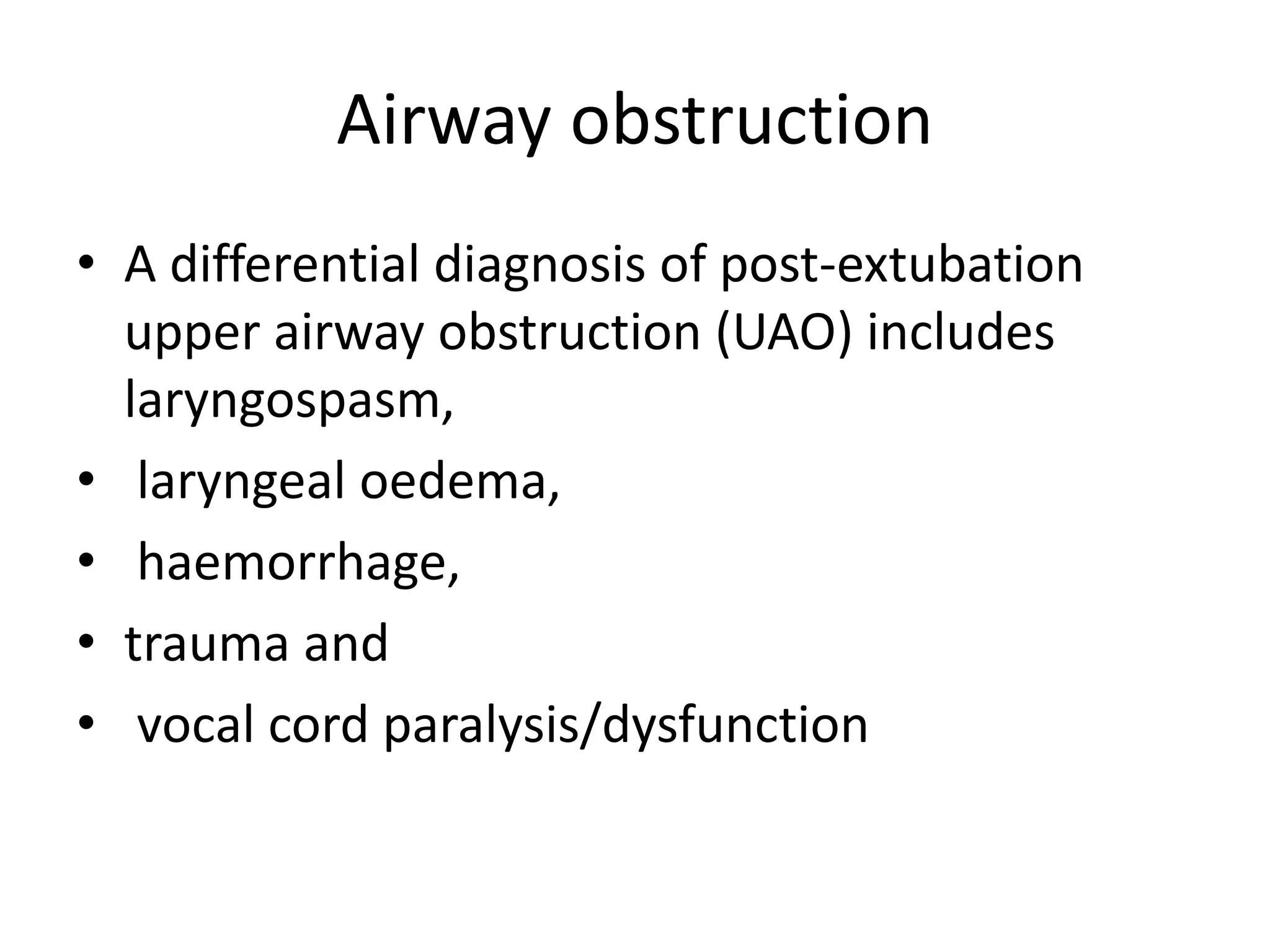 Airway obstruction

• A differential diagnosis of post-extubation upper airway obstruction (UAO) includes laryngospasm,
• laryngeal oedema,
• haemorrhage,
• trauma and
• vocal cord paralysis/dysfunction